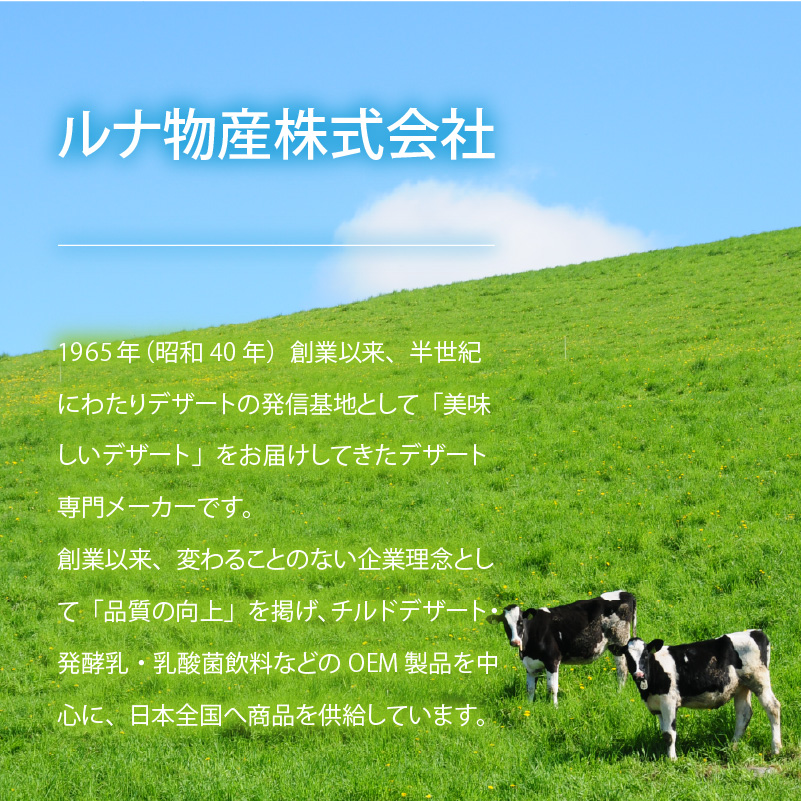 ルナ物産株式会社

1965年（昭和40年）創業以来、半世紀にわたりデザートの発信基地として「美味しいデザート」をお届けしてきたデザート専門メーカーです。
創業以来、変わることのない企業理念として「品質の向上」を掲げ、チルドデザート・発酵乳・乳酸菌飲料などのOEM製品を中心に、日本全国へ商品を供給しています。